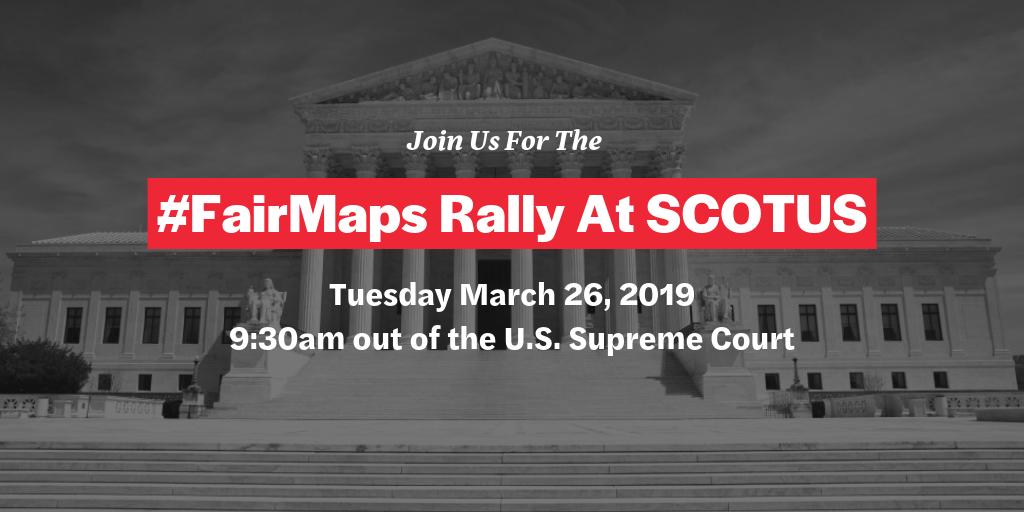 Join Us For The

#FairMaps Rally At SCOTUS

Tuesday March 26, 2019
9:30am out of the U.S. Supreme Court